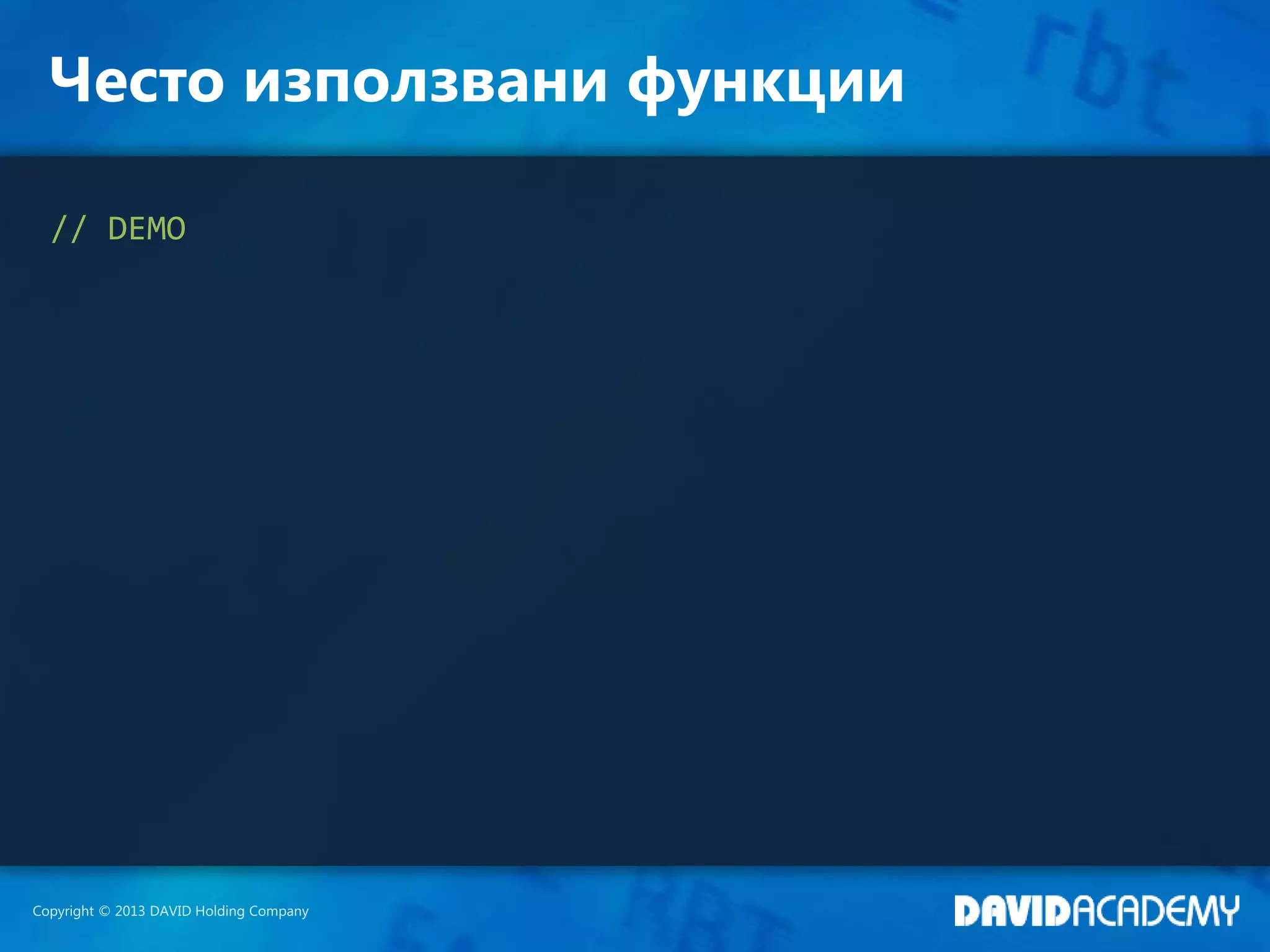 Често използвани функции

// DEMO

Copyright © 2013 DAVID Holding Company

DAVIDACADEMY